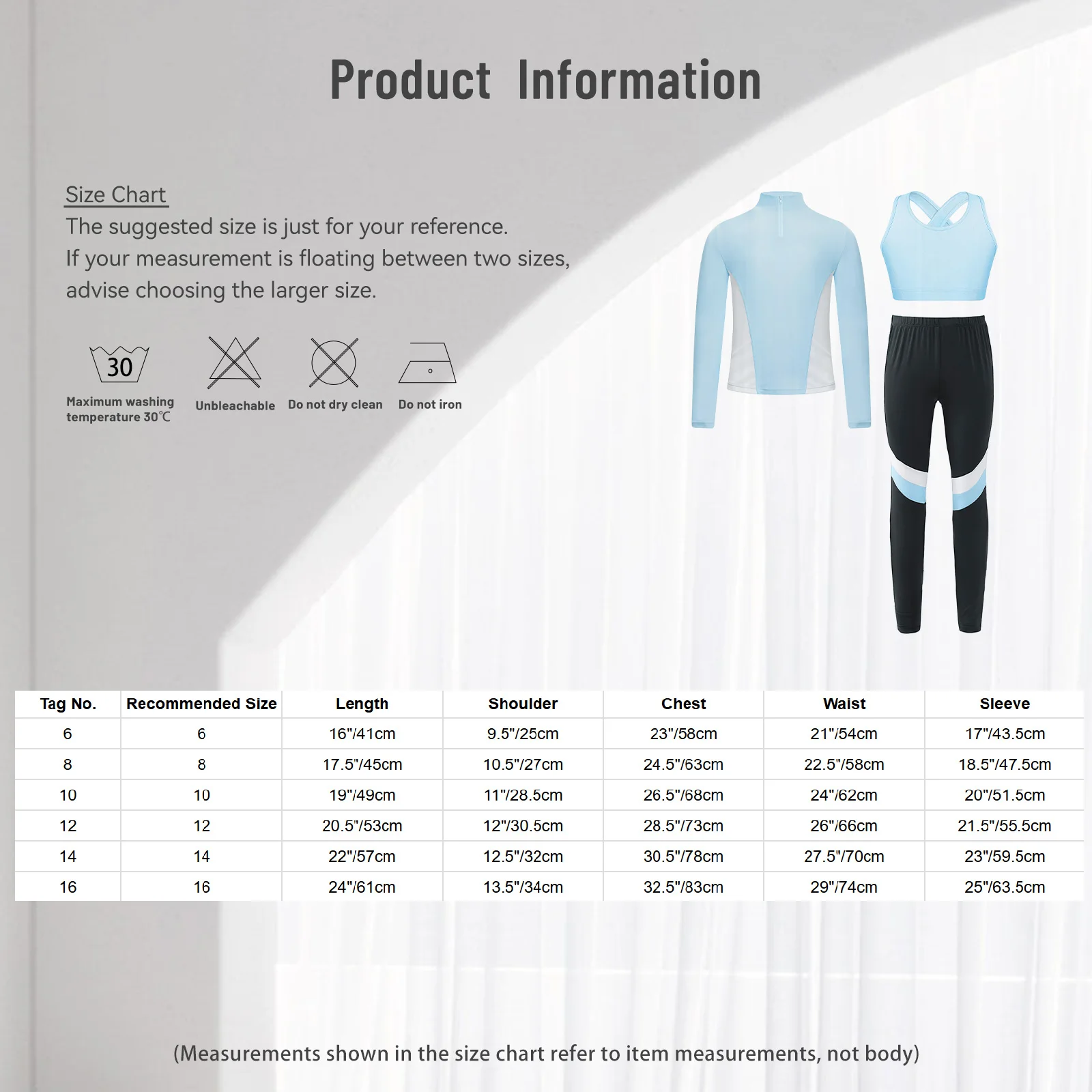 Product Information

Size Chart
The suggested size is just for your reference.
If your measurement is floating between two sizes, advise choosing the larger size.

30
Maximum washing temperature 30℃
Unbleachable
Do not dry clean
Do not iron

| Tag No. | Recommended Size | Length | Shoulder | Chest | Waist | Sleeve |
|---|---|---|---|---|---|---|
| 6 | 6 | 16"/41cm | 9.5"/25cm | 23"/58cm | 21"/54cm | 17"/43.5cm |
| 8 | 8 | 17.5"/45cm | 10.5"/27cm | 24.5"/63cm | 22.5"/58cm | 18.5"/47.5cm |
| 10 | 10 | 19"/49cm | 11"/28.5cm | 26.5"/68cm | 24"/62cm | 20"/51.5cm |
| 12 | 12 | 20.5"/53cm | 12"/30.5cm | 28.5"/73cm | 26"/66cm | 21.5"/55.5cm |
| 14 | 14 | 22"/57cm | 12.5"/32cm | 30.5"/78cm | 27.5"/70cm | 23"/59.5cm |
| 16 | 16 | 24"/61cm | 13.5"/34cm | 32.5"/83cm | 29"/74cm | 25"/63.5cm |

(Measurements shown in the size chart refer to item measurements, not body)